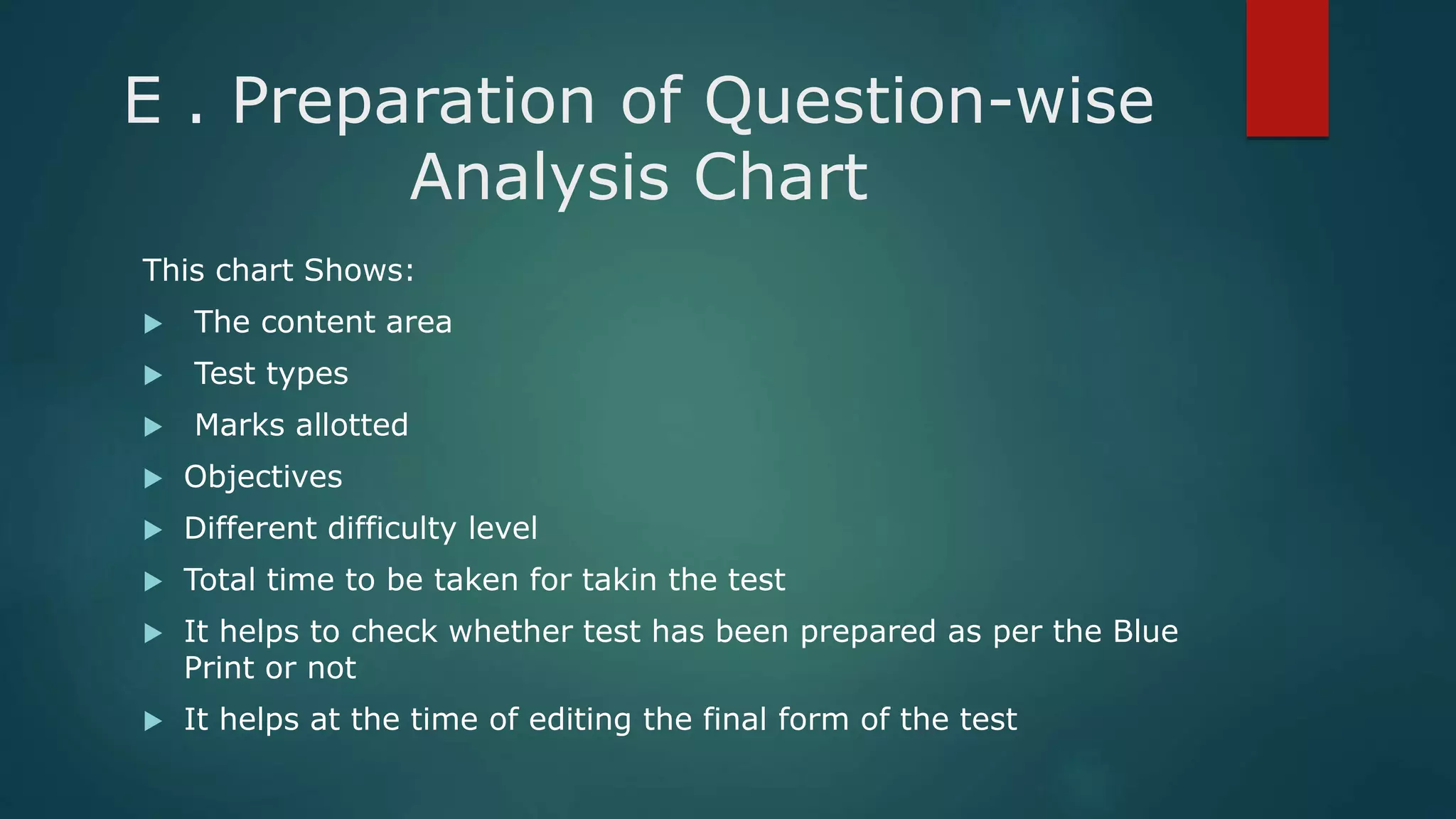 E . Preparation of Question-wise Analysis Chart

This chart Shows:

▶ The content area
▶ Test types
▶ Marks allotted
▶ Objectives
▶ Different difficulty level
▶ Total time to be taken for takin the test
▶ It helps to check whether test has been prepared as per the Blue Print or not
▶ It helps at the time of editing the final form of the test